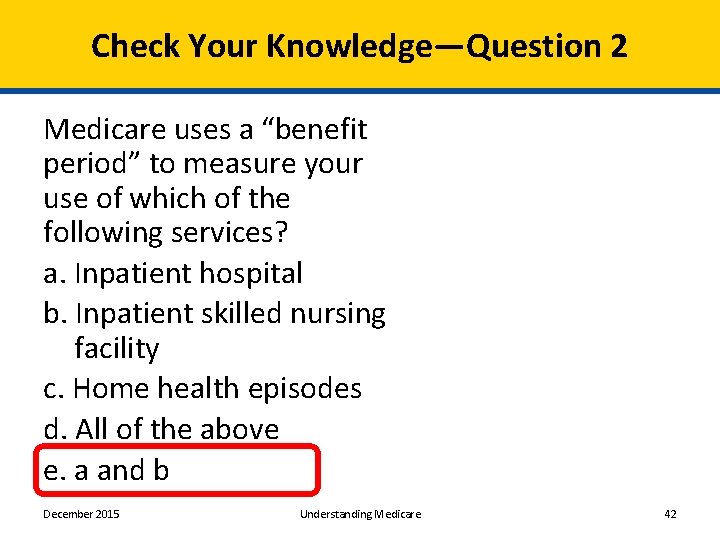 Check Your Knowledge—Question 2

Medicare uses a “benefit period” to measure your use of which of the following services?

a. Inpatient hospital

b. Inpatient skilled nursing facility

c. Home health episodes

d. All of the above

e. a and b

December 2015

Understanding Medicare

42